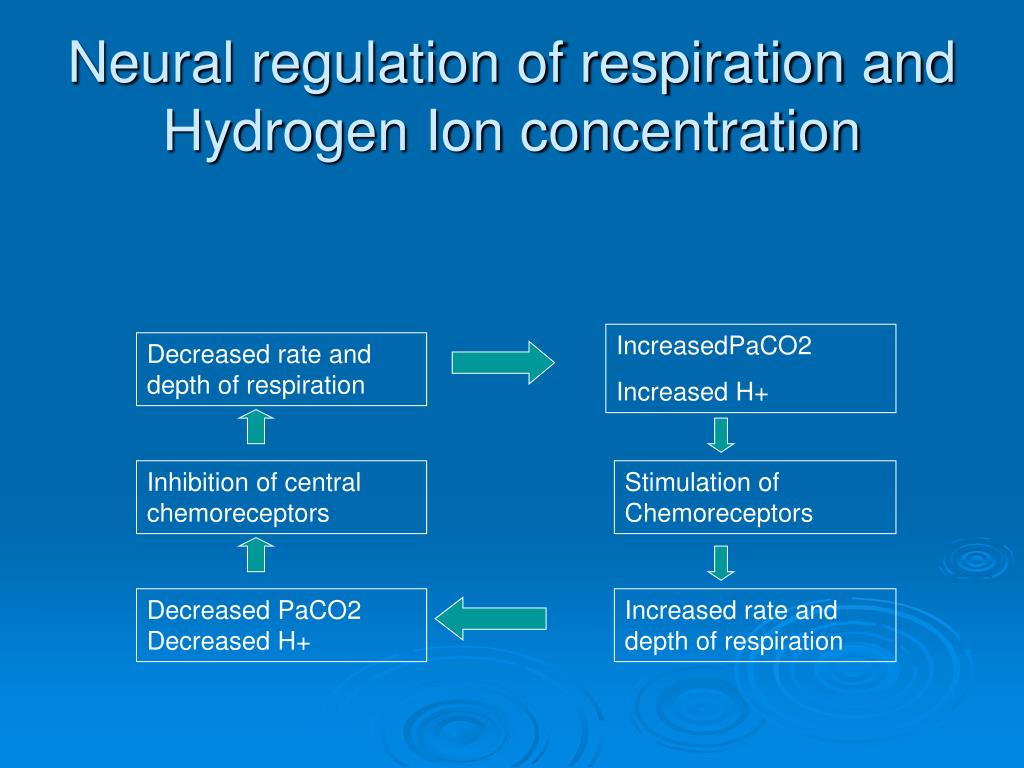 Neural regulation of respiration and Hydrogen Ion concentration

Decreased rate and depth of respiration

IncreasedPaCO2

Increased H+

Inhibition of central chemoreceptors

Stimulation of Chemoreceptors

Decreased PaCO2
Decreased H+

Increased rate and depth of respiration